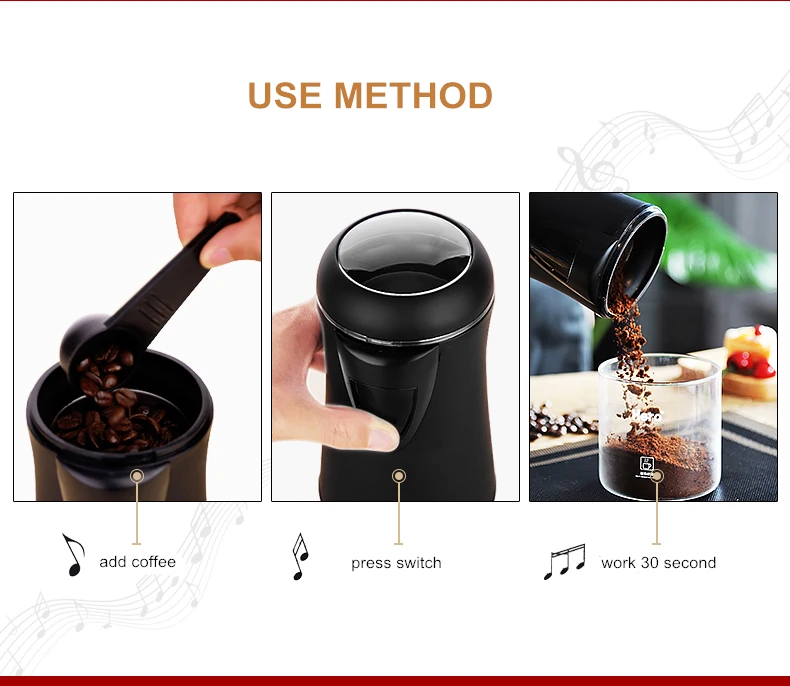 USE METHOD

add coffee

press switch

work 30 second